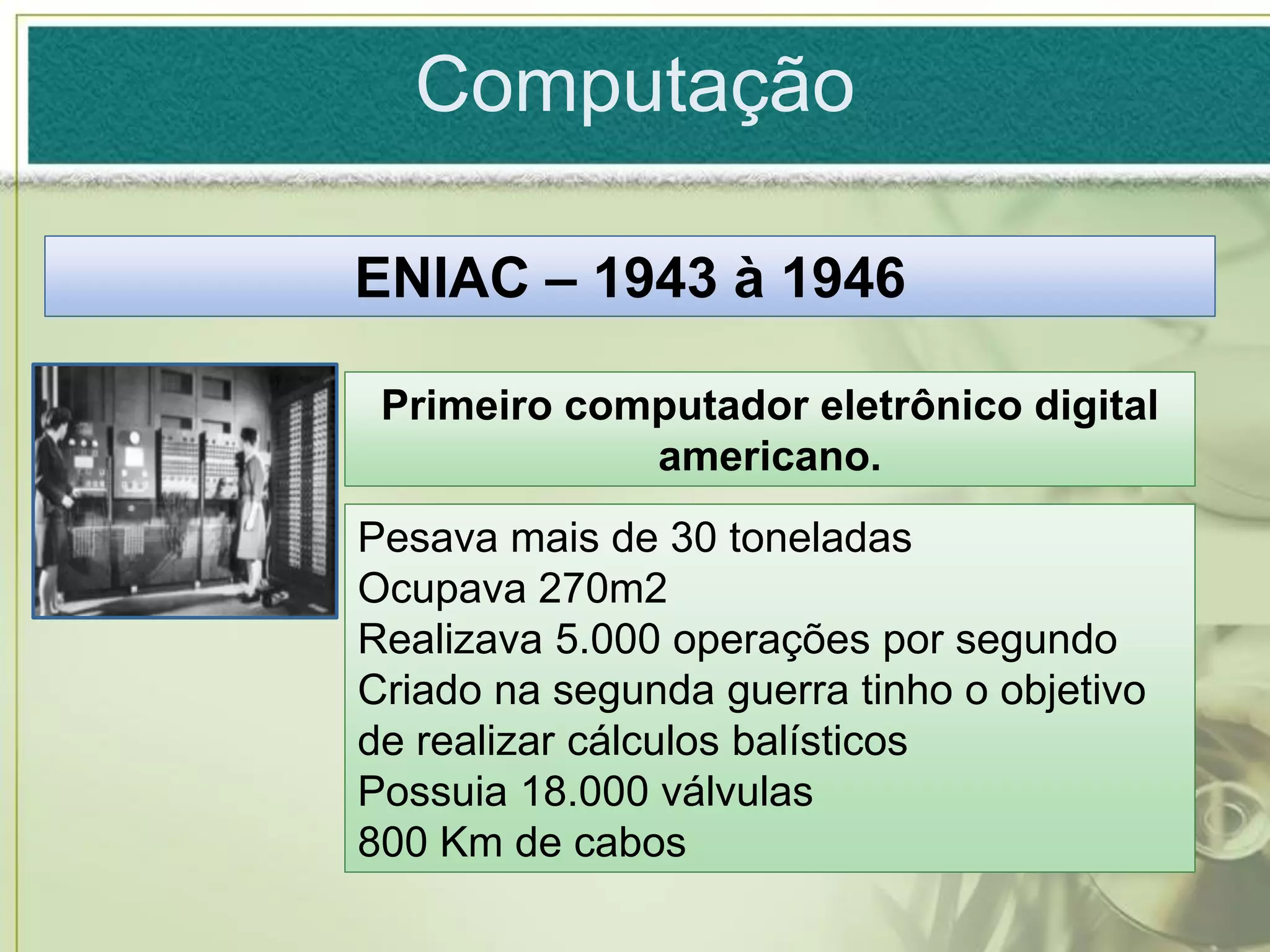 Computação

ENIAC – 1943 à 1946

Primeiro computador eletrônico digital americano.

Pesava mais de 30 toneladas
Ocupava 270m2
Realizava 5.000 operações por segundo
Criado na segunda guerra tinho o objetivo de realizar cálculos balísticos
Possuia 18.000 válvulas
800 Km de cabos